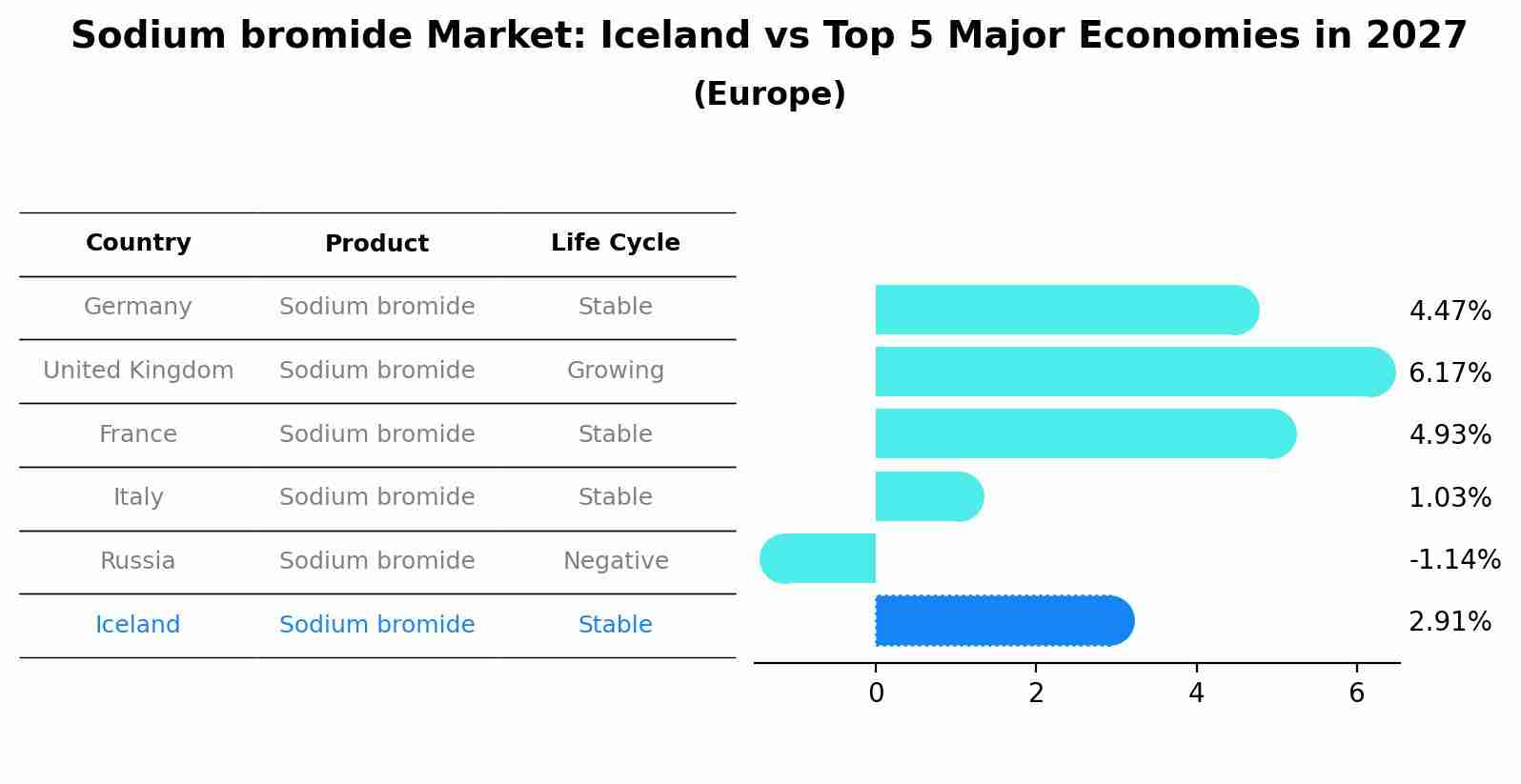 Sodium bromide Market: Iceland vs Top 5 Major Economies in 2027
(Europe)

| Country | Product | Life Cycle |
|---|---|---|
| Germany | Sodium bromide | Stable |
| United Kingdom | Sodium bromide | Growing |
| France | Sodium bromide | Stable |
| Italy | Sodium bromide | Stable |
| Russia | Sodium bromide | Negative |
| Iceland | Sodium bromide | Stable |

4.47%
6.17%
4.93%
1.03%
-1.14%
2.91%

0
2
4
6